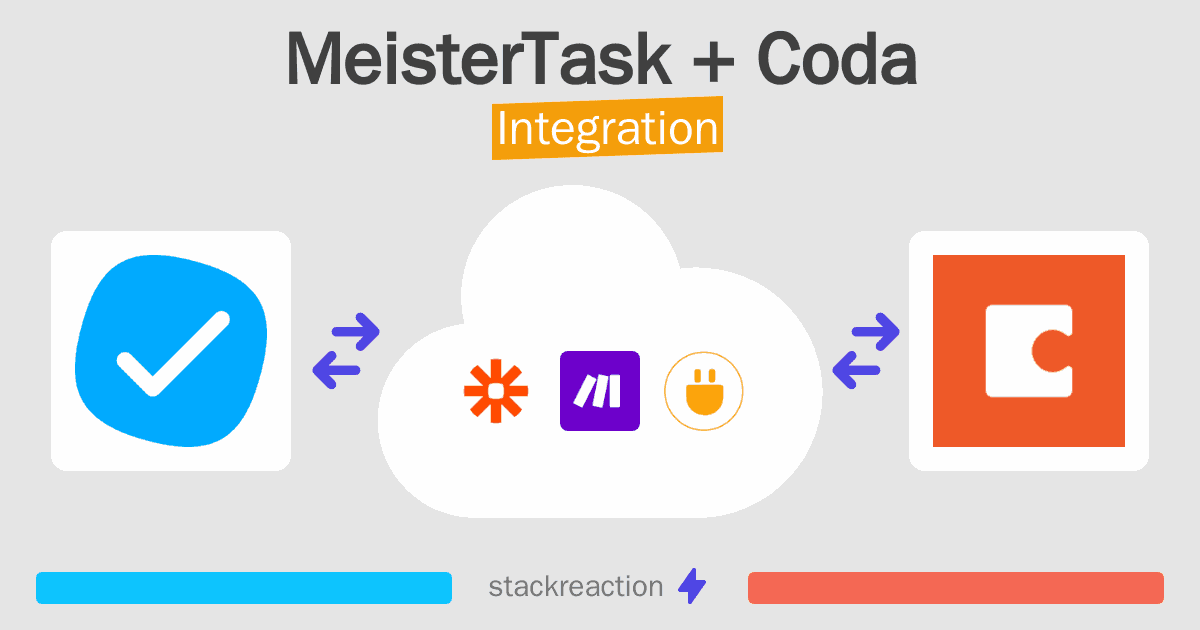 MeisterTask + Coda
Integration

stackreaction